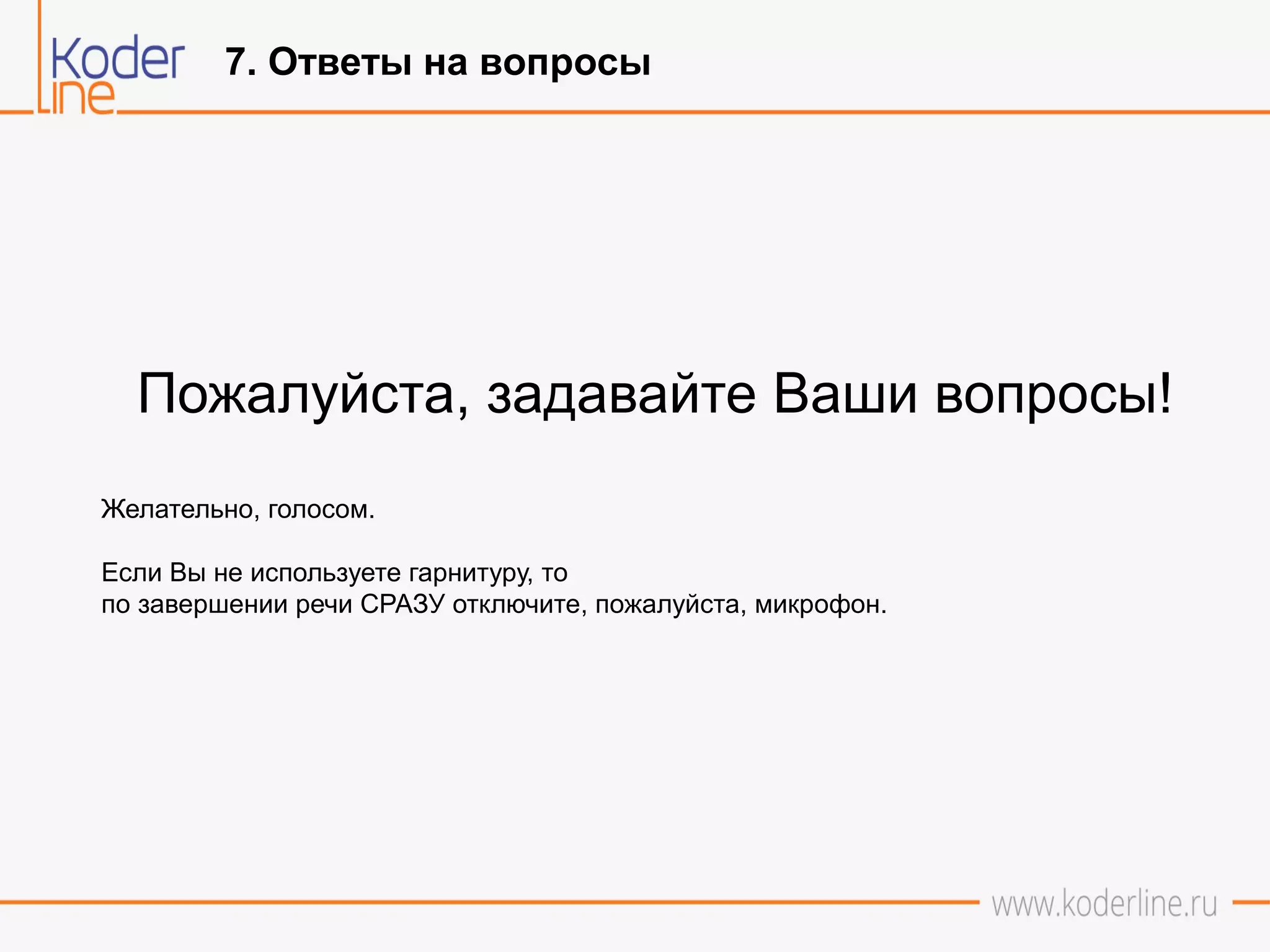 Koder
Line

7. Ответы на вопросы

Пожалуйста, задавайте Ваши вопросы!

Желательно, голосом.

Если Вы не используете гарнитуру, то
по завершении речи СРАЗУ отключите, пожалуйста, микрофон.

www.koderline.ru